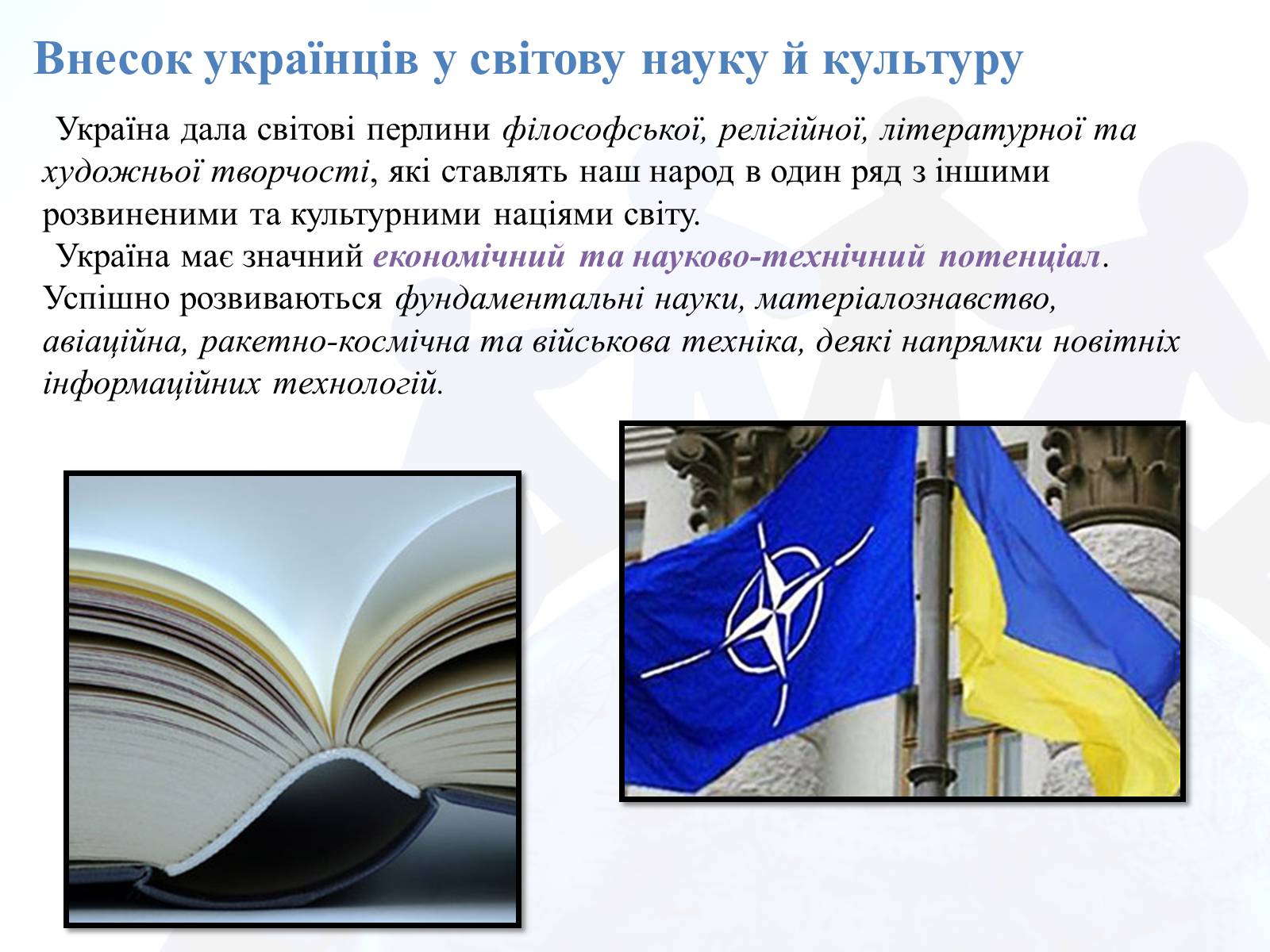 Внесок українців у світову науку й культуру

Україна дала світові перлини філософської, релігійної, літературної та художньої творчості, які ставлять наш народ в один ряд з іншими розвиненими та культурними націями світу.

Україна має значний економічний та науково-технічний потенціал. Успішно розвиваються фундаментальні науки, матеріалознавство, авіаційна, ракетно-космічна та військова техніка, деякі напрямки новітніх інформаційних технологій.